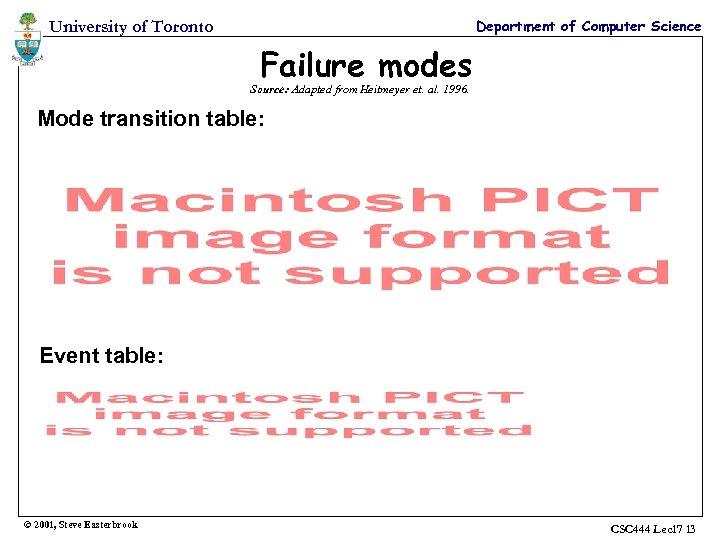 University of Toronto

Department of Computer Science

Failure modes

Source: Adapted from Heitmeyer et. al. 1996.

Mode transition table:

Macintosh PICT image format is not supported

Event table:

Macintosh PICT image format is not supported

© 2001, Steve Easterbrook

CSC444 Lec17 13